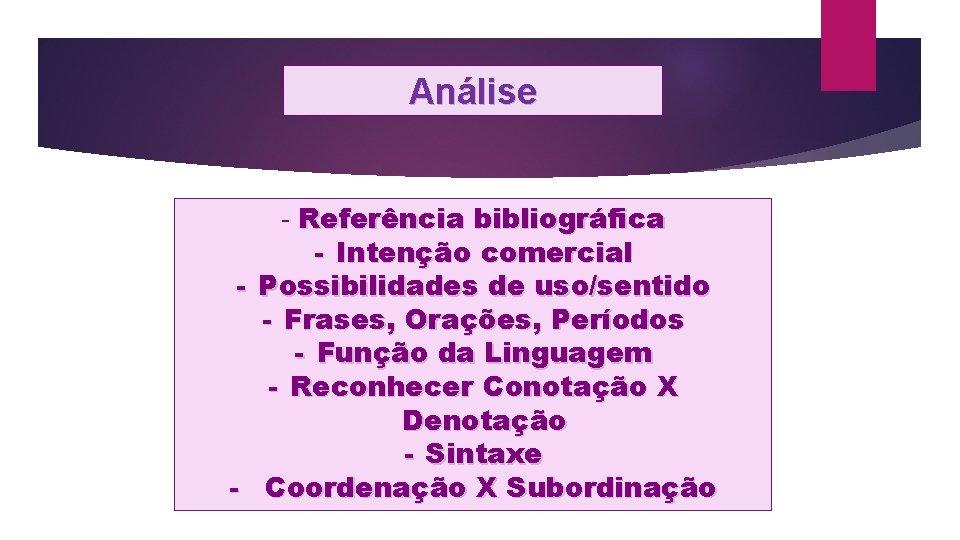 Análise

- Referência bibliográfica
- Intenção comercial
- Possibilidades de uso/sentido
- Frases, Orações, Períodos
- Função da Linguagem
- Reconhecer Conotação X Denotação
- Sintaxe
- Coordenação X Subordinação